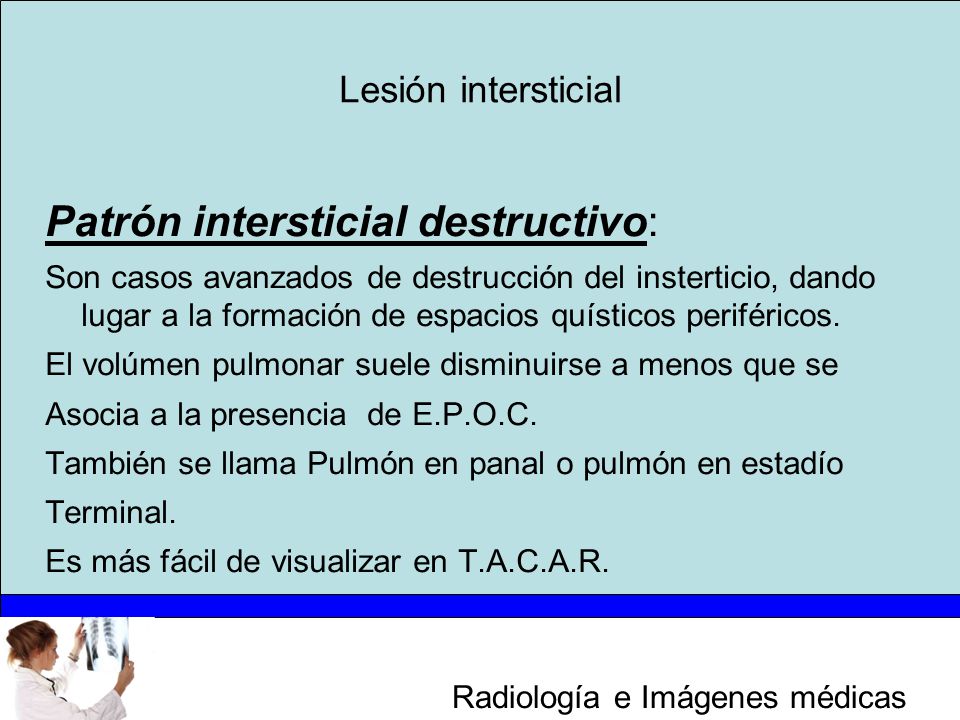 Lesión intersticial

Patrón intersticial destructivo:

Son casos avanzados de destrucción del insterticio, dando lugar a la formación de espacios quísticos periféricos.

El volúmen pulmonar suele disminuirse a menos que se

Asocia a la presencia de E.P.O.C.

También se llama Pulmón en panal o pulmón en estadío

Terminal.

Es más fácil de visualizar en T.A.C.A.R.

Radiología e Imágenes médicas